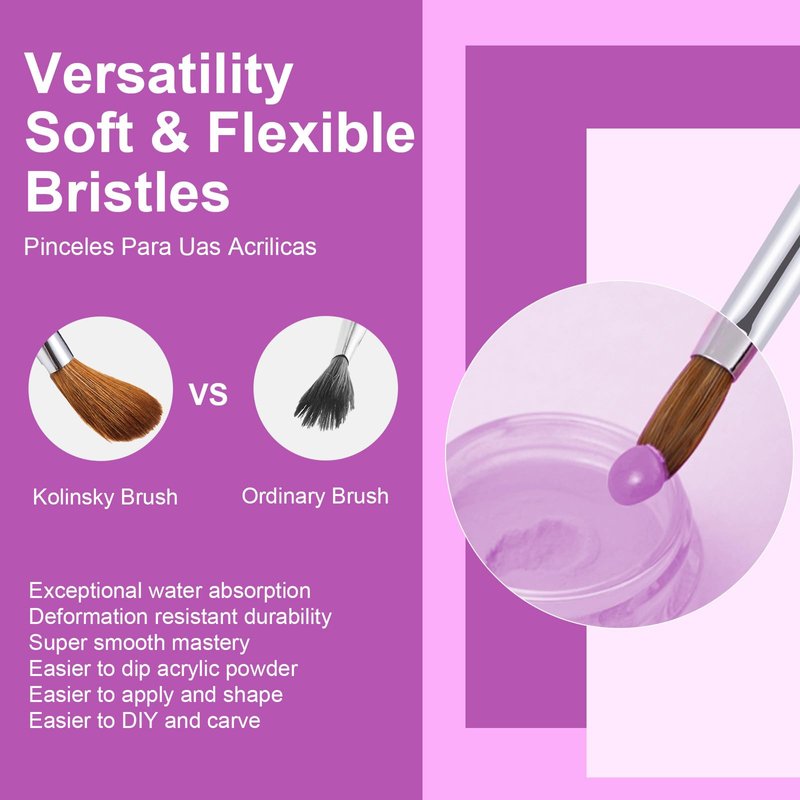 Versatility Soft & Flexible Bristles

Pinceles Para Uas Acrilicas

VS

Kolinsky Brush

Ordinary Brush

Exceptional water absorption
Deformation resistant durability
Super smooth mastery
Easier to dip acrylic powder
Easier to apply and shape
Easier to DIY and carve